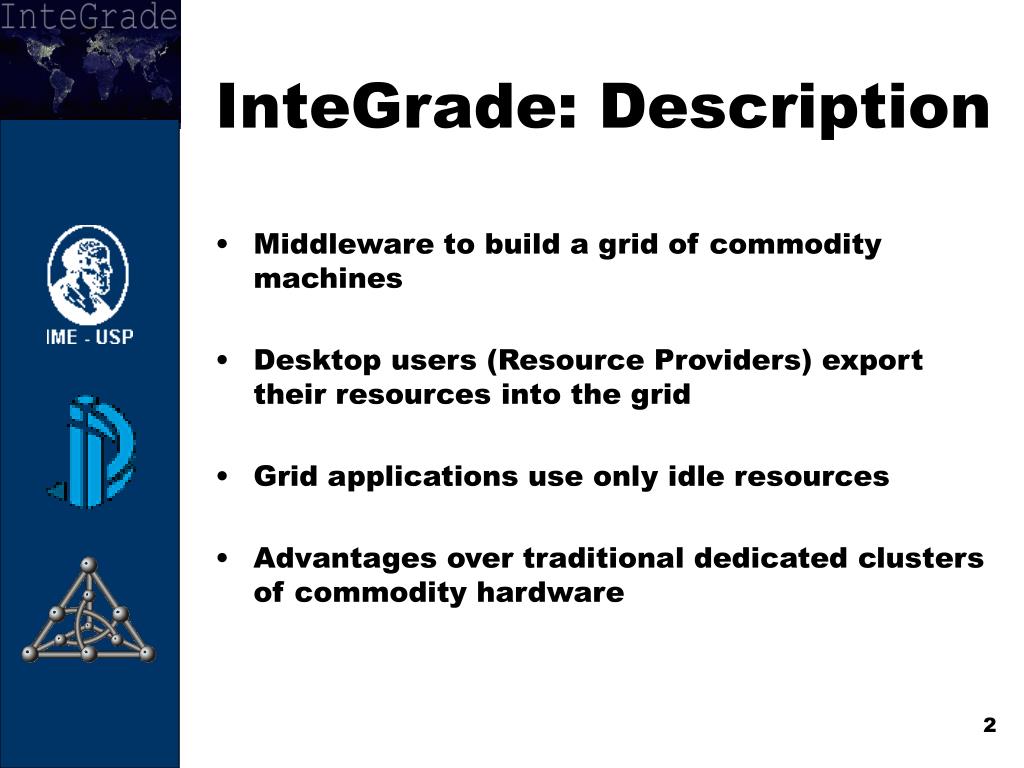 InteGrade

IME - USP

InteGrade: Description

• Middleware to build a grid of commodity machines

• Desktop users (Resource Providers) export their resources into the grid

• Grid applications use only idle resources

• Advantages over traditional dedicated clusters of commodity hardware

2